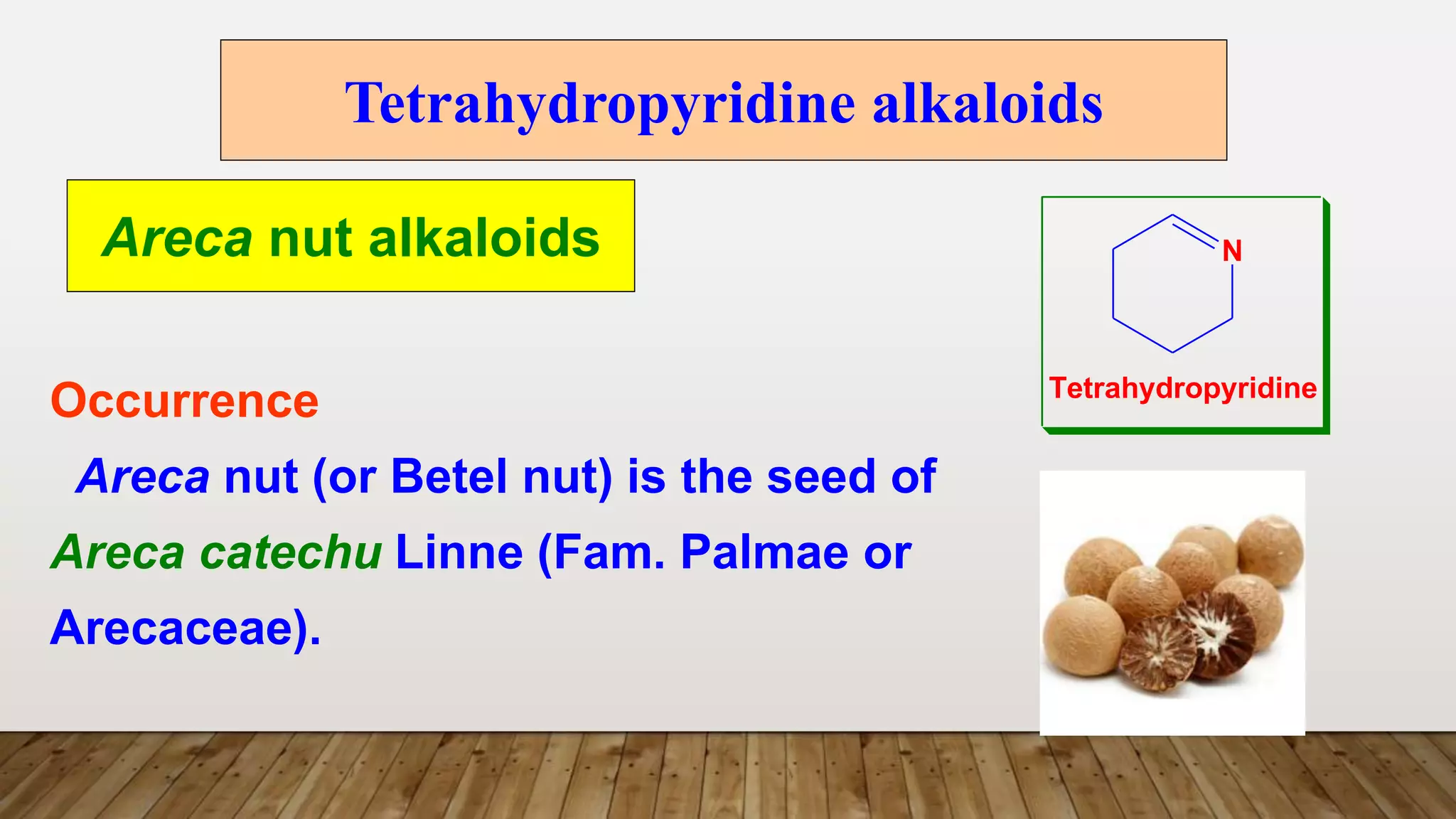 Tetrahydropyridine alkaloids

Areca nut alkaloids

N

Tetrahydropyridine

Occurrence

Areca nut (or Betel nut) is the seed of Areca catechu Linne (Fam. Palmae or Arecaceae).